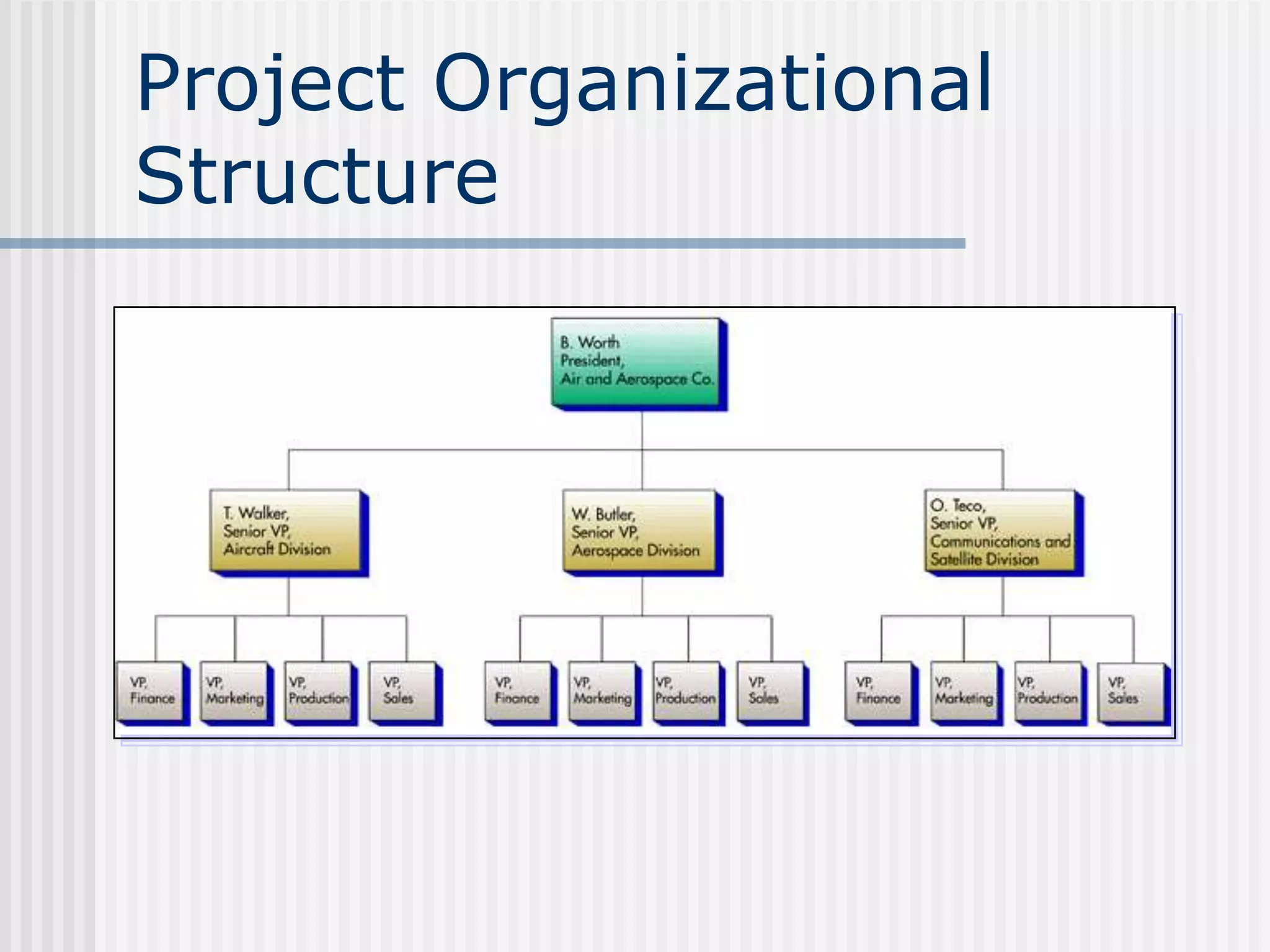 Project Organizational Structure

B. Worth
President,
Air and Aerospace Co.

T. Walker,
Senior VP,
Aircraft Division

W. Butler,
Senior VP,
Aerospace Division

O. Teco,
Senior VP,
Communications and
Satellite Division

VP, Finance

VP, Marketing

VP, Production

VP, Sales

VP, Finance

VP, Marketing

VP, Production

VP, Sales

VP, Finance

VP, Marketing

VP, Production

VP, Sales